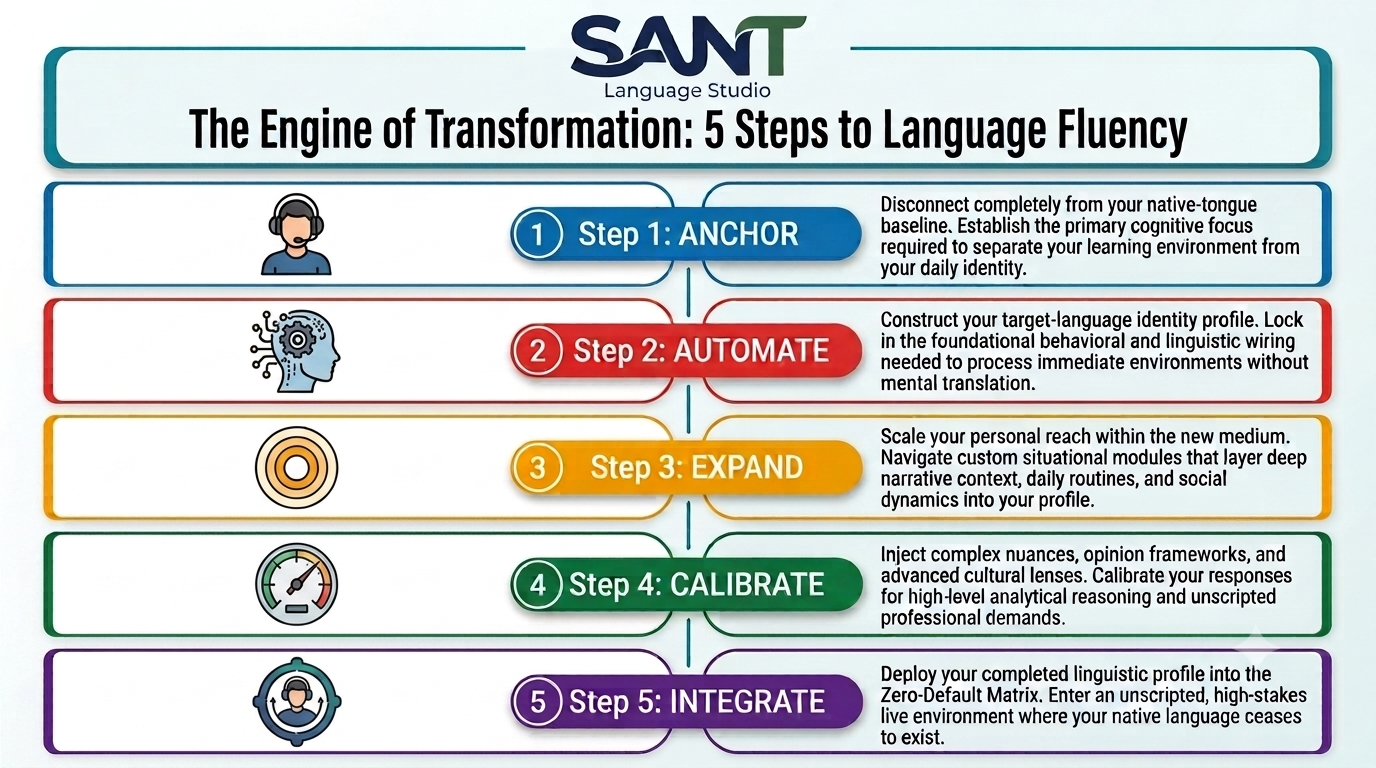 SANT
Language Studio

The Engine of Transformation: 5 Steps to Language Fluency

1 Step 1: ANCHOR

Disconnect completely from your native-tongue baseline. Establish the primary cognitive focus required to separate your learning environment from your daily identity.

2 Step 2: AUTOMATE

Construct your target-language identity profile. Lock in the foundational behavioral and linguistic wiring needed to process immediate environments without mental translation.

3 Step 3: EXPAND

Scale your personal reach within the new medium. Navigate custom situational modules that layer deep narrative context, daily routines, and social dynamics into your profile.

4 Step 4: CALIBRATE

Inject complex nuances, opinion frameworks, and advanced cultural lenses. Calibrate your responses for high-level analytical reasoning and unscripted professional demands.

5 Step 5: INTEGRATE

Deploy your completed linguistic profile into the Zero-Default Matrix. Enter an unscripted, high-stakes live environment where your native language ceases to exist.